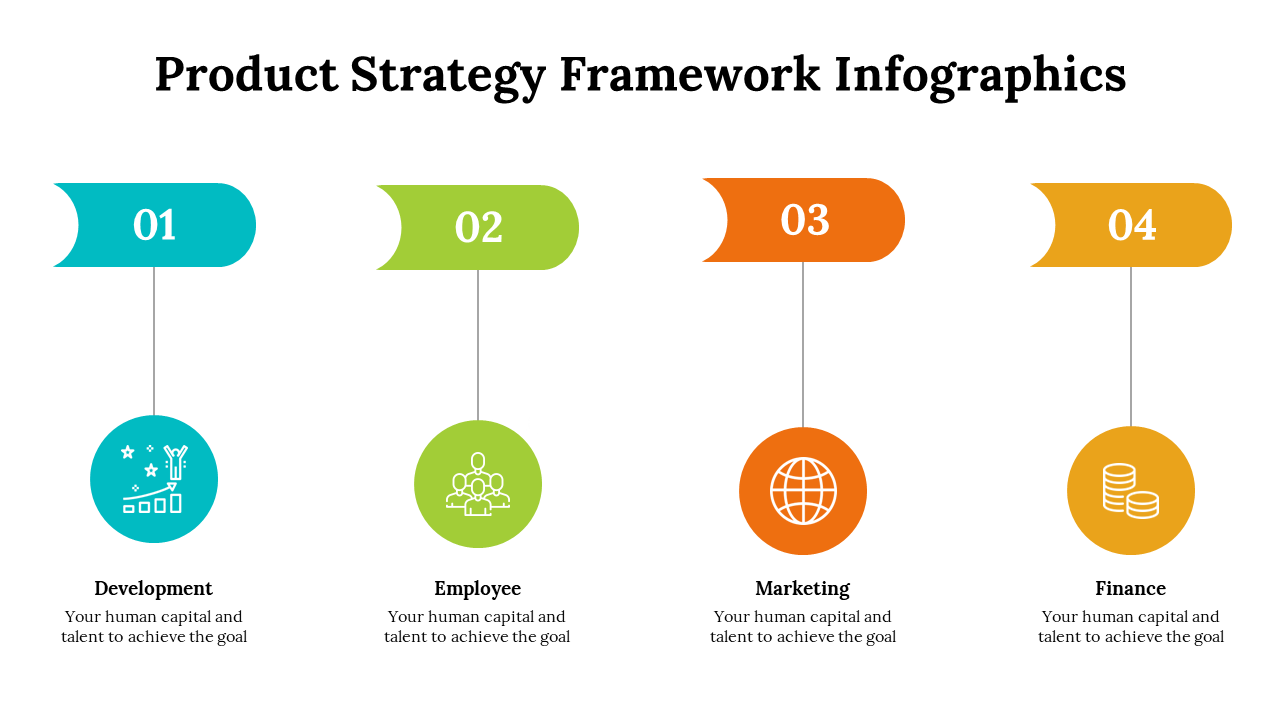 Product Strategy Framework Infographics

01

Development

Your human capital and talent to achieve the goal

02

Employee

Your human capital and talent to achieve the goal

03

Marketing

Your human capital and talent to achieve the goal

04

Finance

Your human capital and talent to achieve the goal